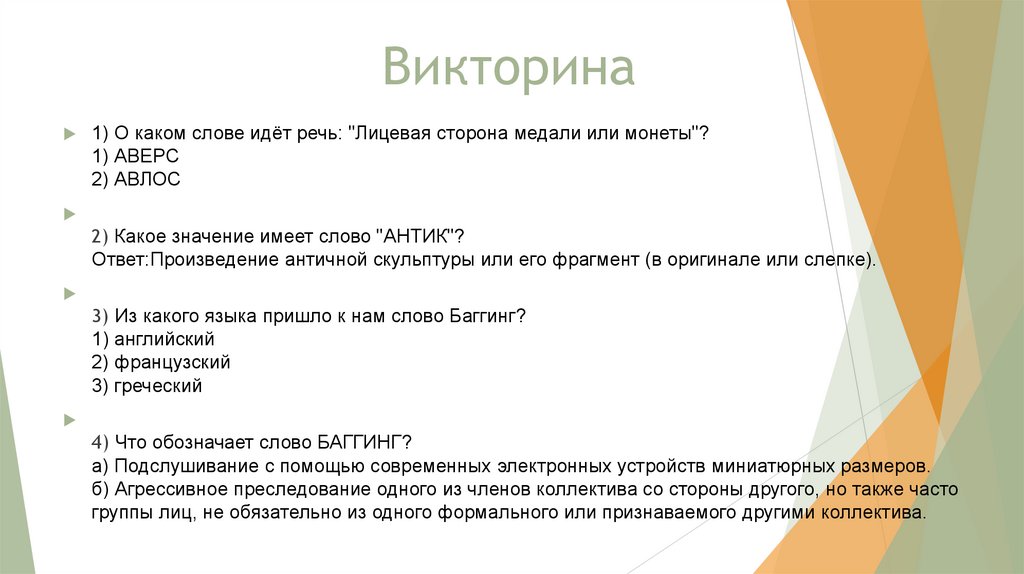 Викторина

1) О каком слове идёт речь: "Лицевая сторона медали или монеты"?
1) АВЕРС
2) АВЛОС

2) Какое значение имеет слово "АНТИК"?
Ответ:Произведение античной скульптуры или его фрагмент (в оригинале или слепке).

3) Из какого языка пришло к нам слово Баггинг?
1) английский
2) французский
3) греческий

4) Что обозначает слово БАГГИНГ?
а) Подслушивание с помощью современных электронных устройств миниатюрных размеров.
б) Агрессивное преследование одного из членов коллектива со стороны другого, но также часто группы лиц, не обязательно из одного формального или признаваемого другими коллектива.